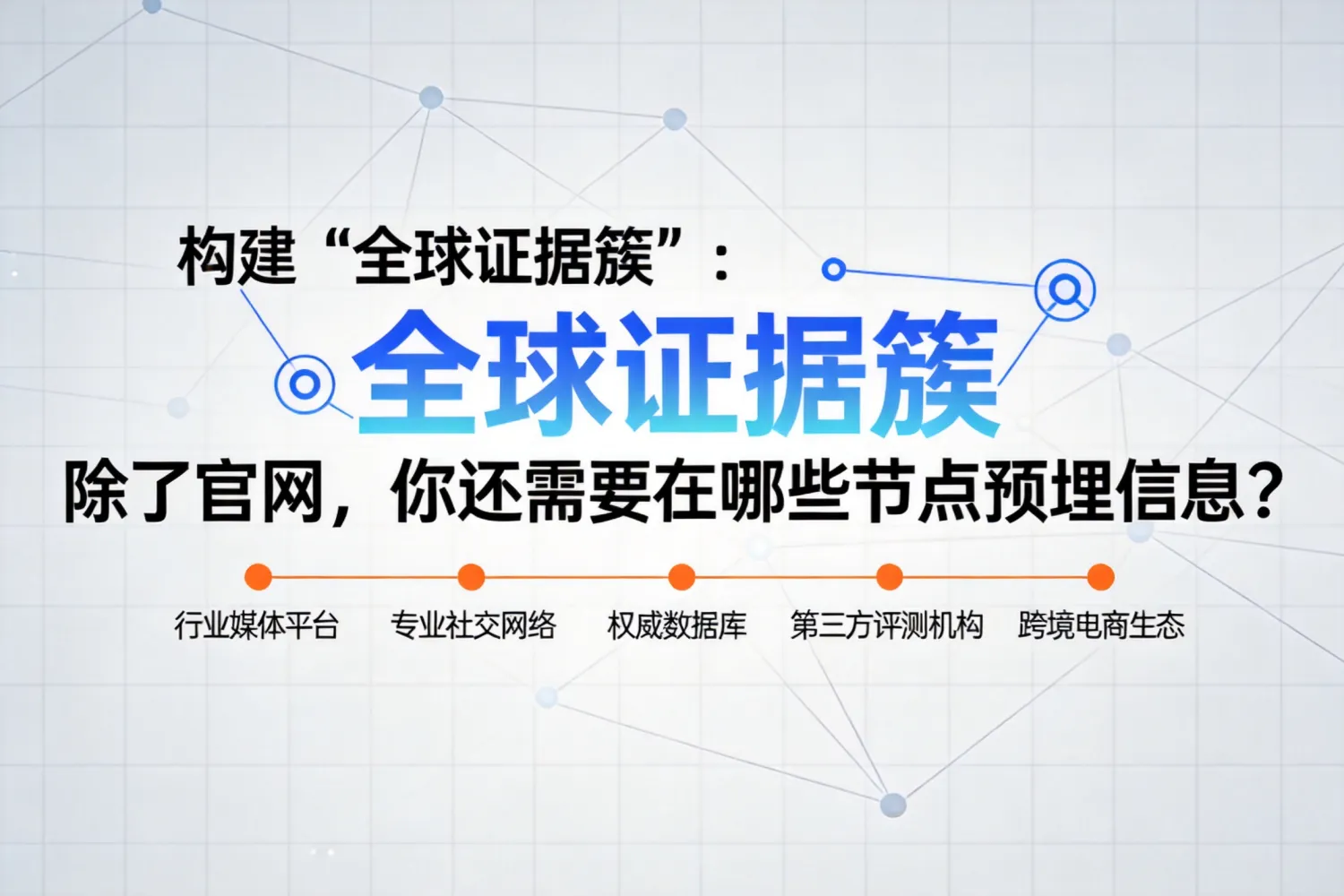 构建“全球证据簇”：

全球证据簇

除了官网，你还需要在哪些节点预埋信息？

行业媒体平台

专业社交网络

权威数据库

第三方评测机构

跨境电商生态